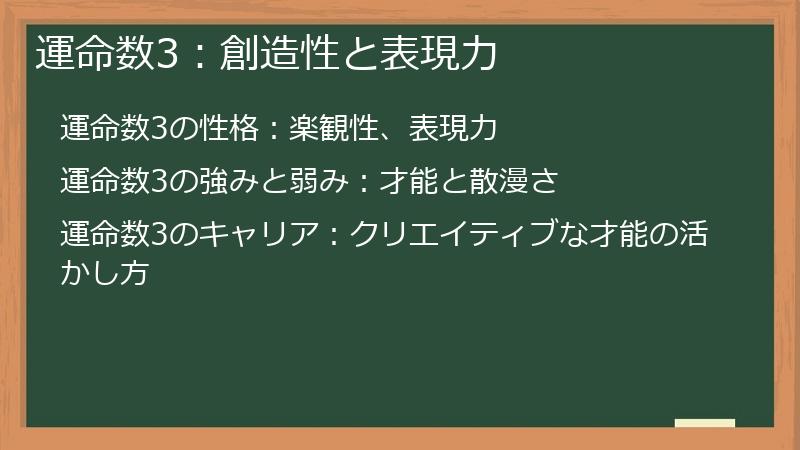 運命数3：創造性と表現力

運命数3の性格：楽観性、表現力

運命数3の強みと弱み：才能と散漫さ

運命数3のキャリア：クリエイティブな才能の活かし方